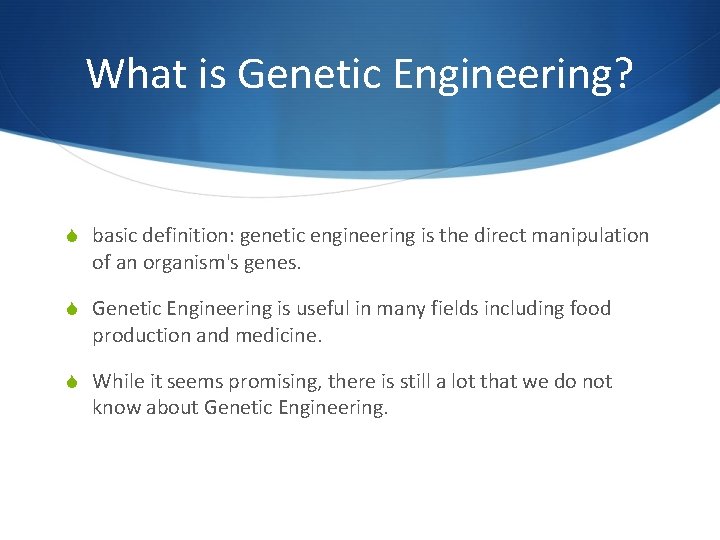 What is Genetic Engineering?

basic definition: genetic engineering is the direct manipulation of an organism's genes.

Genetic Engineering is useful in many fields including food production and medicine.

While it seems promising, there is still a lot that we do not know about Genetic Engineering.